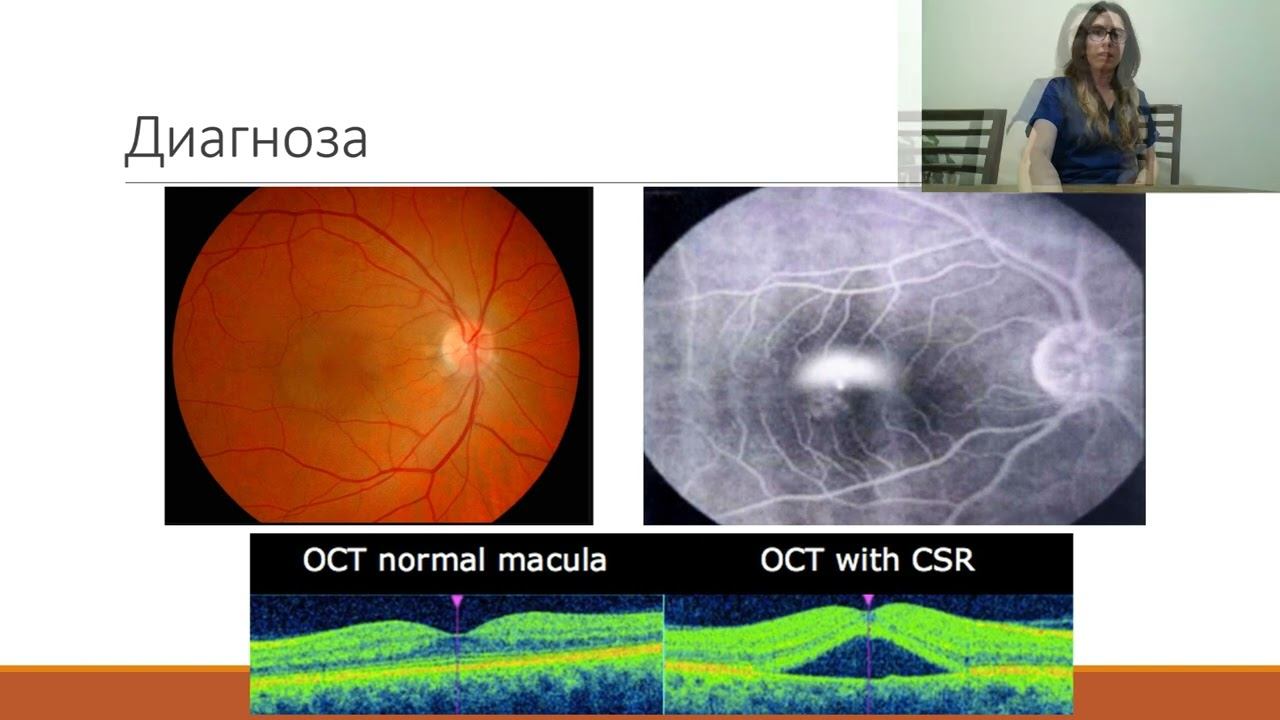 Диагноза

OCT normal macula

OCT with CSR